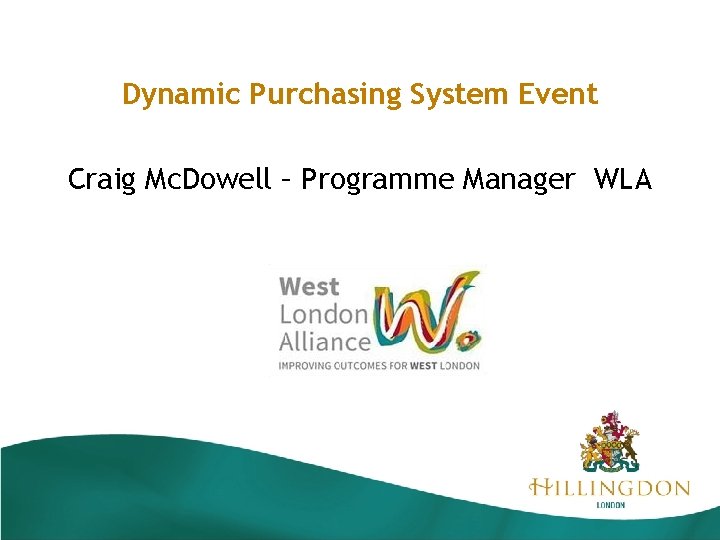 Dynamic Purchasing System Event

Craig McDowell – Programme Manager WLA

West London Alliance
IMPROVING OUTCOMES FOR WEST LONDON

HILLINGDON
LONDON